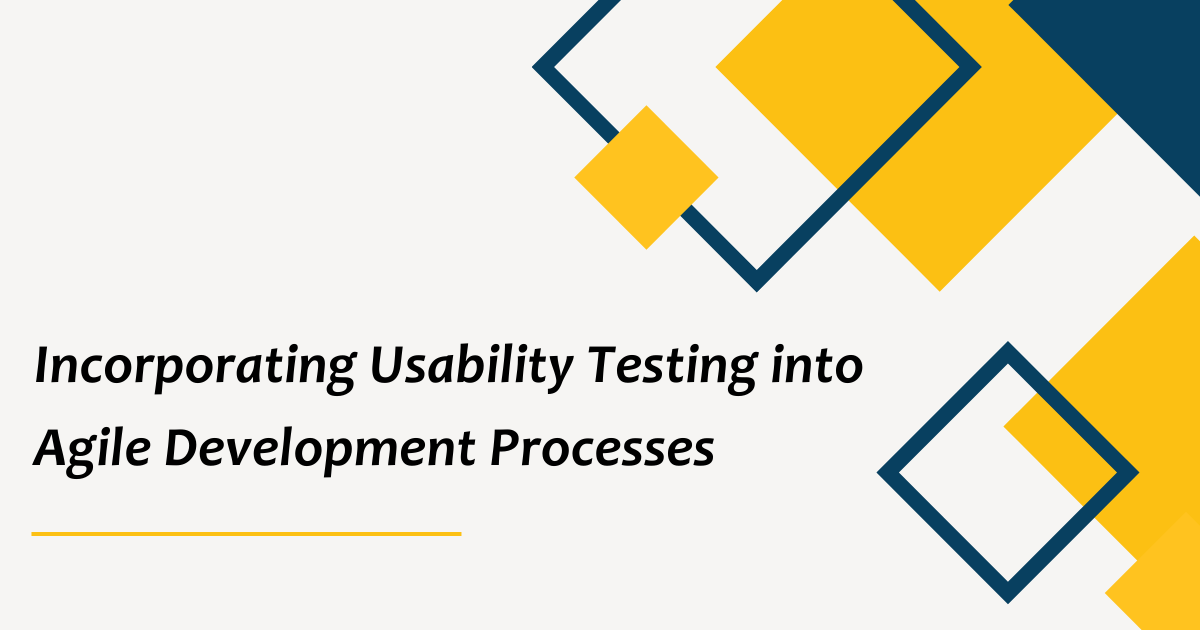 Incorporating Usability Testing into Agile Development Processes